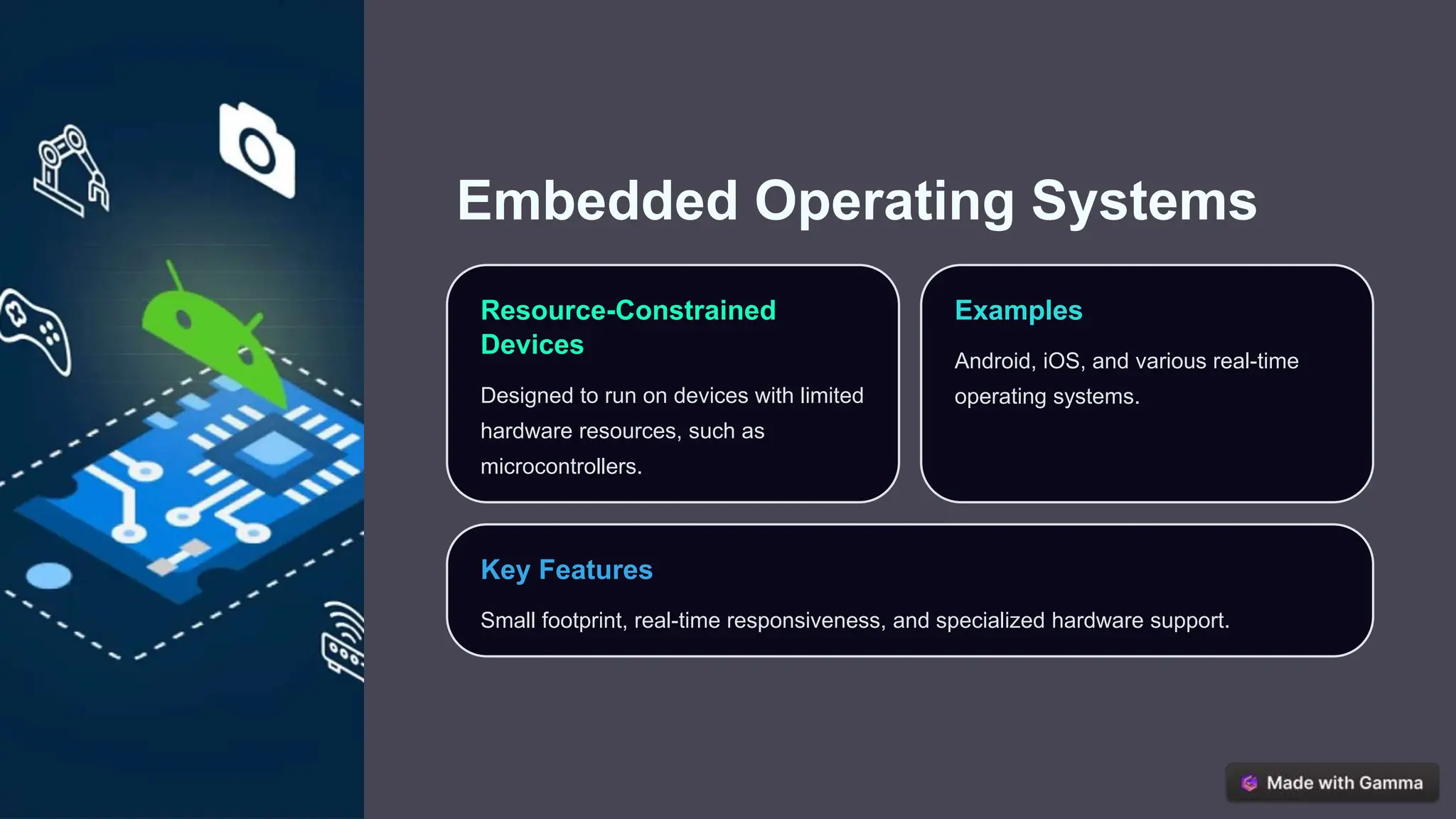 Embedded Operating Systems

Resource-Constrained Devices

Designed to run on devices with limited hardware resources, such as microcontrollers.

Examples

Android, iOS, and various real-time operating systems.

Key Features

Small footprint, real-time responsiveness, and specialized hardware support.

Made with Gamma